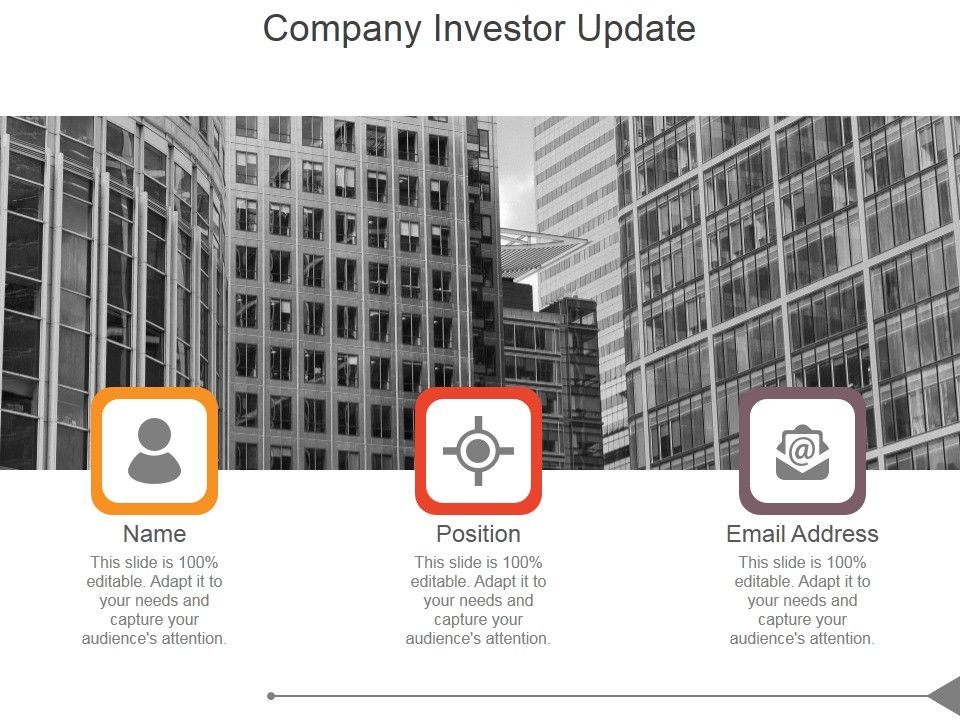 Company Investor Update

Name
This slide is 100% editable. Adapt it to your needs and capture your audience's attention.

Position
This slide is 100% editable. Adapt it to your needs and capture your audience's attention.

Email Address
This slide is 100% editable. Adapt it to your needs and capture your audience's attention.